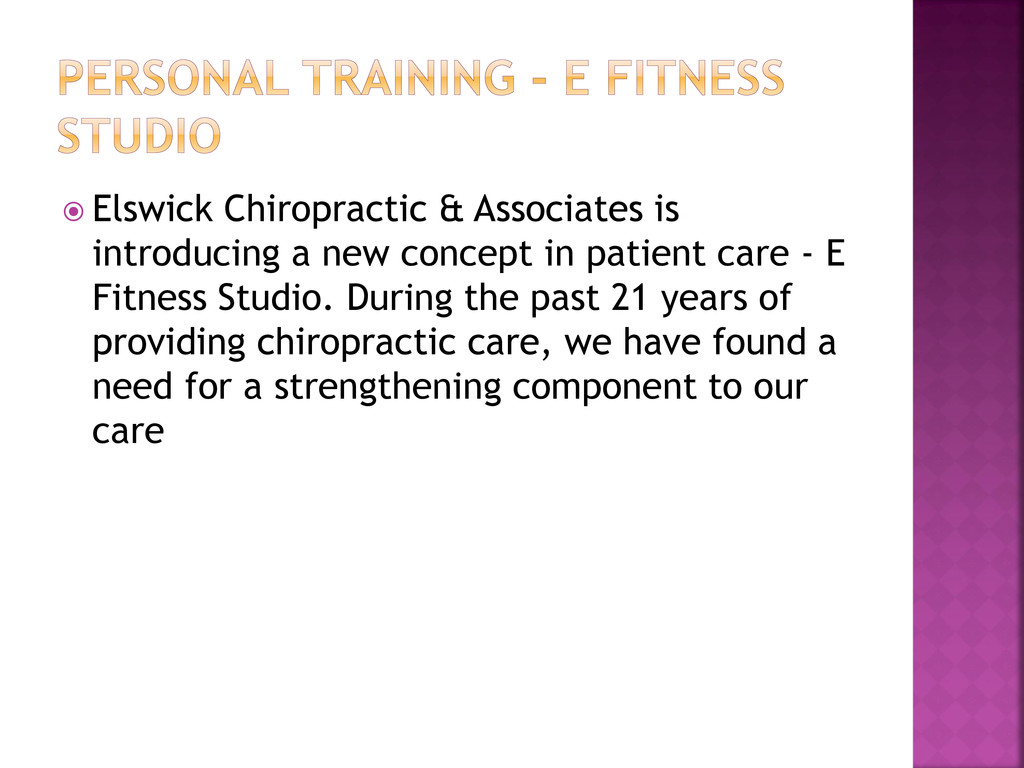 PERSONAL TRAINING - E FITNESS STUDIO

Elswick Chiropractic & Associates is introducing a new concept in patient care - E Fitness Studio. During the past 21 years of providing chiropractic care, we have found a need for a strengthening component to our care